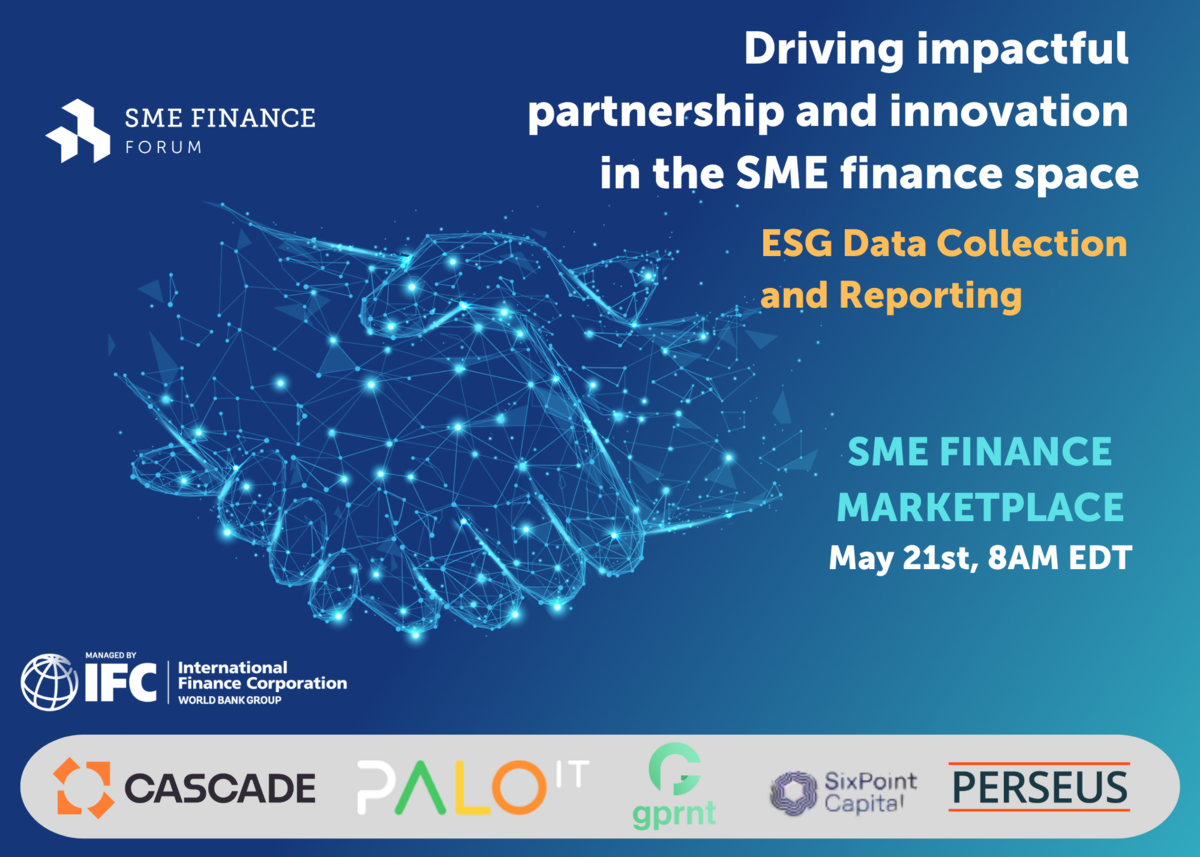 SME FINANCE FORUM

Driving impactful partnership and innovation in the SME finance space

ESG Data Collection and Reporting

SME FINANCE MARKETPLACE
May 21st, 8AM EDT

MANAGED BY
IFC International Finance Corporation
WORLD BANK GROUP

CASCADE PALO IT gprnt SixPoint Capital PERSEUS